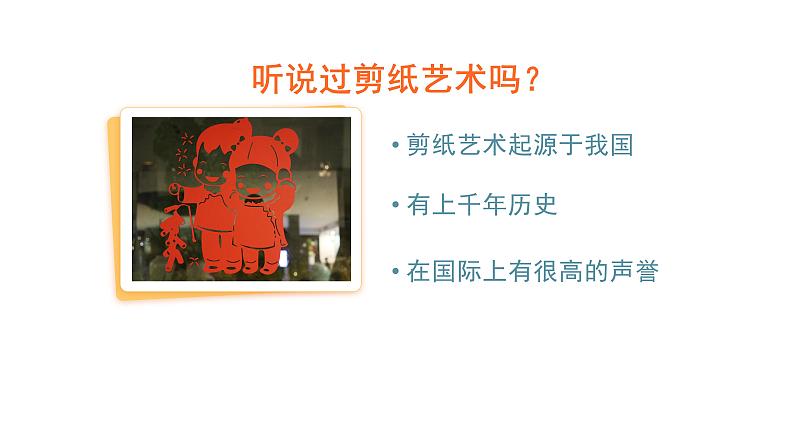 听说过剪纸艺术吗？

• 剪纸艺术起源于我国

• 有上千年历史

• 在国际上有很高的声誉